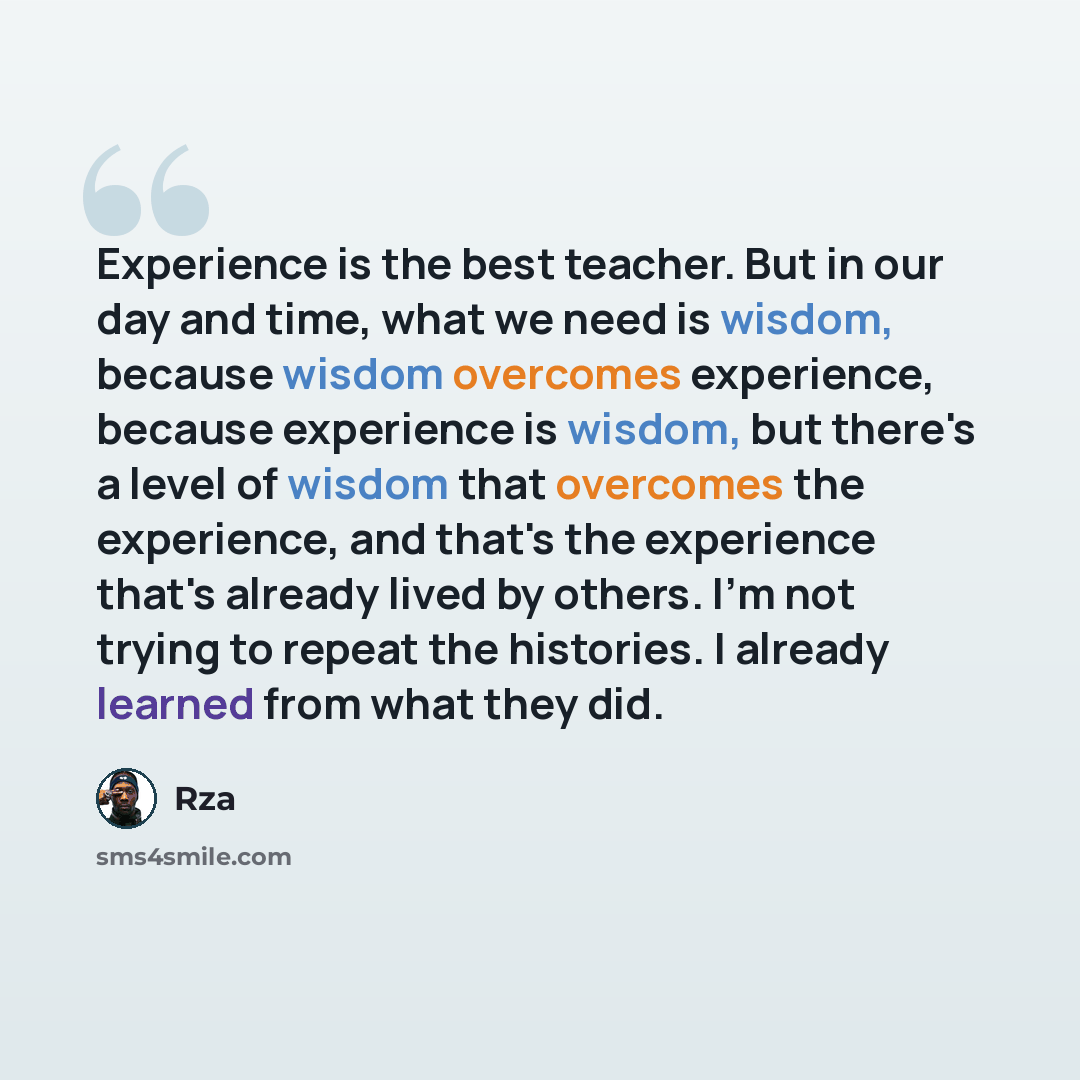 Experience is the best teacher. But in our day and time, what we need is wisdom, because wisdom overcomes experience, because experience is wisdom, but there's a level of wisdom that overcomes the experience, and that's the experience that's already lived by others. I'm not trying to repeat the histories. I already learned from what they did.

Rza

sms4smile.com